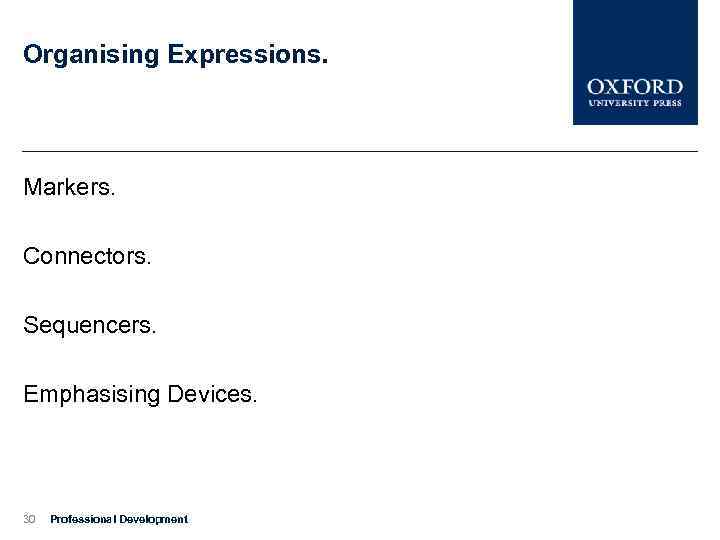 Organising Expressions.

OXFORD
UNIVERSITY PRESS

Markers.

Connectors.

Sequencers.

Emphasising Devices.

30 Professional Development